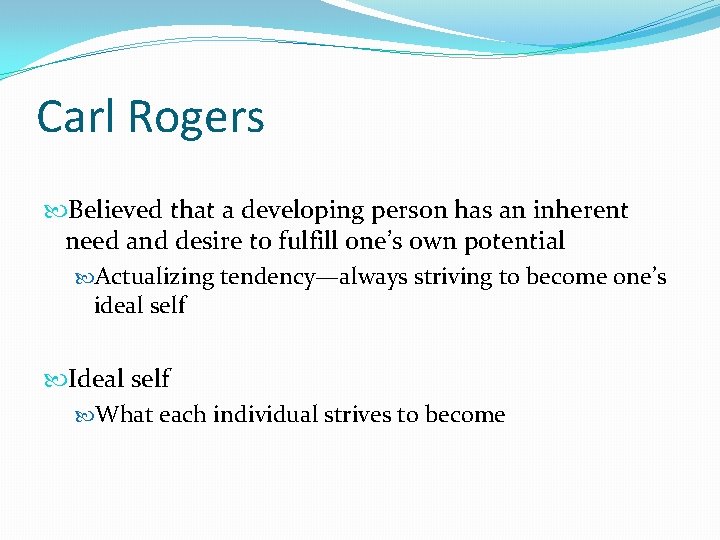 Carl Rogers

Believed that a developing person has an inherent need and desire to fulfill one's own potential

Actualizing tendency—always striving to become one's ideal self

Ideal self

What each individual strives to become